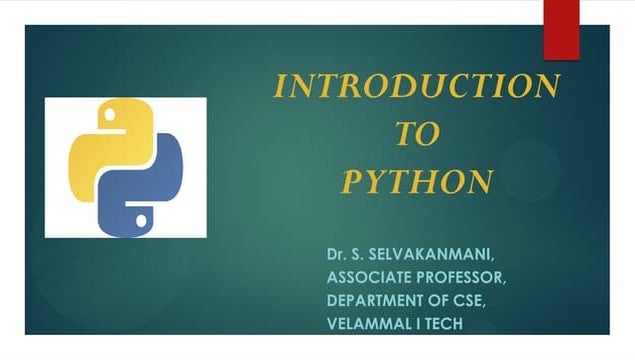 INTRODUCTION
TO
PYTHON

Dr. S. SELVAKANMANI,
ASSOCIATE PROFESSOR,
DEPARTMENT OF CSE,
VELAMMAL I TECH